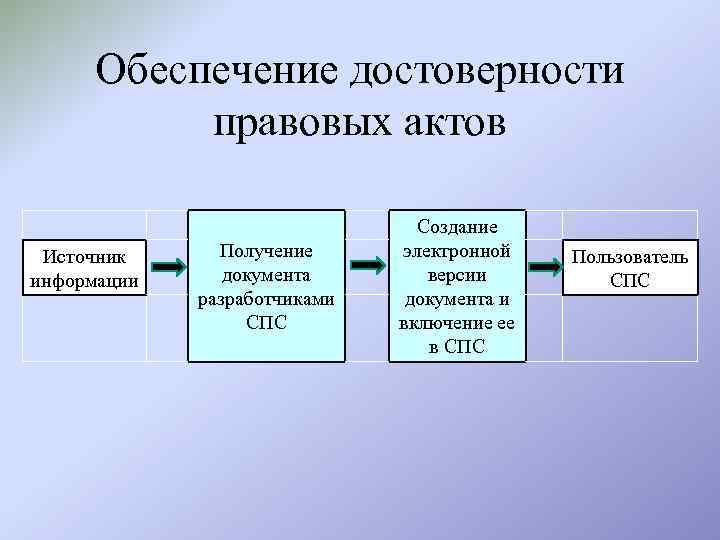 Обеспечение достоверности правовых актов

Источник информации

Получение документа разработчиками СПС

Создание электронной версии документа и включение ее в СПС

Пользователь СПС